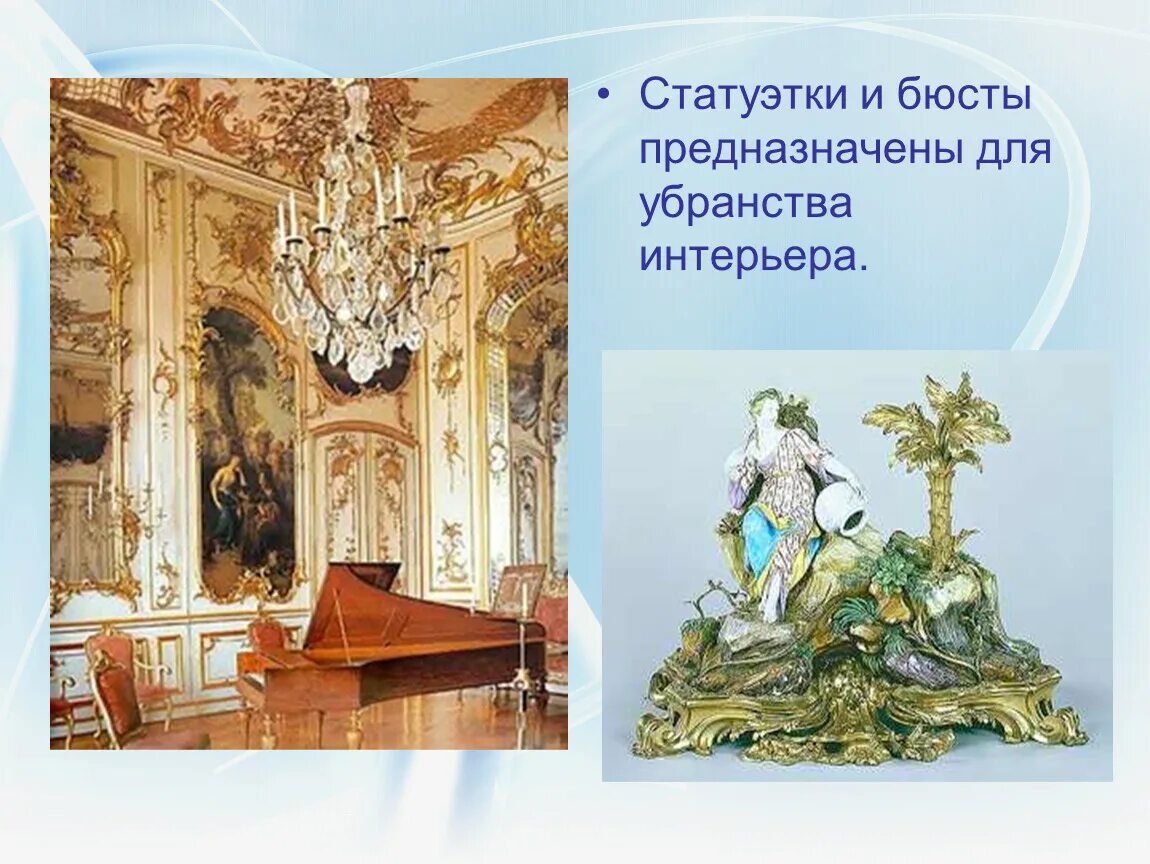 • Статуэтки и бюсты предназначены для убранства интерьера.